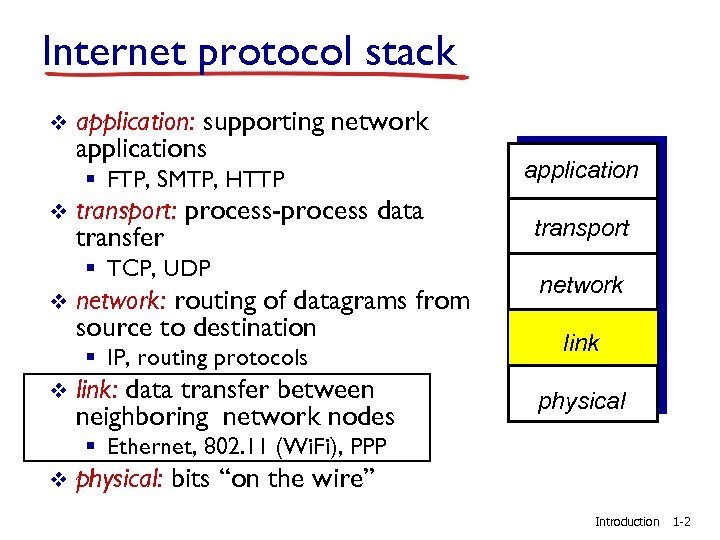 Internet protocol stack

❖ application: supporting network applications
▪ FTP, SMTP, HTTP
❖ transport: process-process data transfer
▪ TCP, UDP
❖ network: routing of datagrams from source to destination
▪ IP, routing protocols
❖ link: data transfer between neighboring network nodes
▪ Ethernet, 802.11 (WiFi), PPP
❖ physical: bits "on the wire"

application
transport
network
link
physical

Introduction 1-2